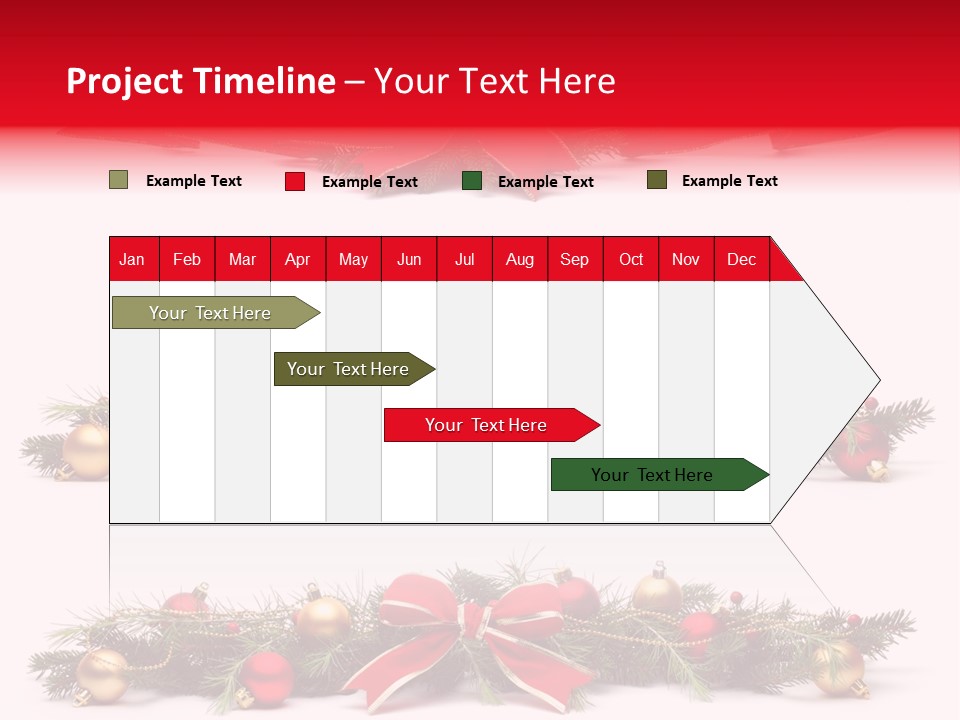 Project Timeline – Your Text Here

Example Text Example Text Example Text Example Text

| Jan | Feb | Mar | Apr | May | Jun | Jul | Aug | Sep | Oct | Nov | Dec |
|---|---|---|---|---|---|---|---|---|---|---|---|

Your Text Here

Your Text Here

Your Text Here

Your Text Here